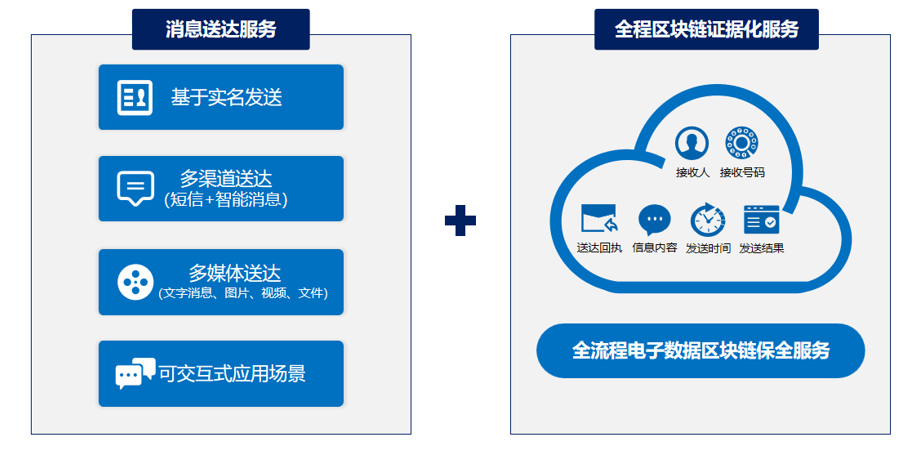 消息送达服务

基于实名发送

多渠道送达
(短信+智能消息)

多媒体送达
(文字消息、图片、视频、文件)

可交互式应用场景

+

全程区块链证据化服务

接收人 接收号码

送达回执 信息内容 发送时间 发送结果

全流程电子数据区块链保全服务